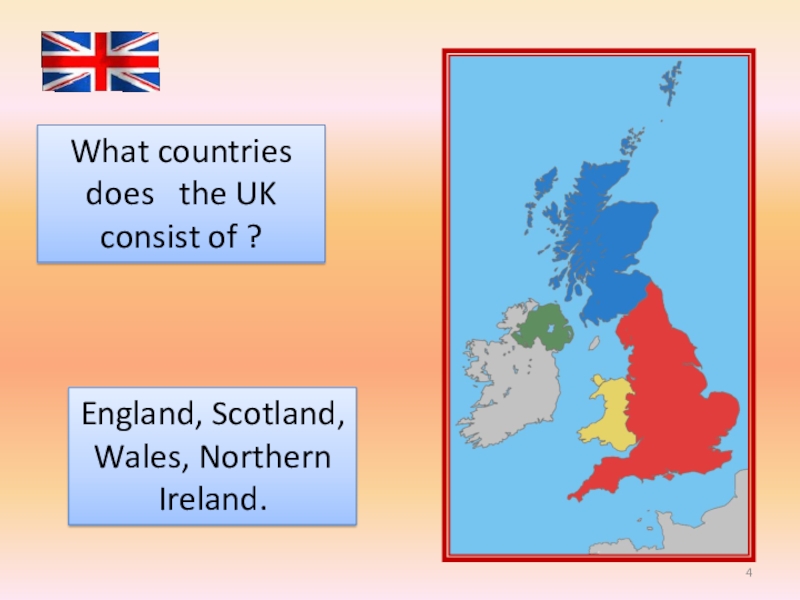 What countries does the UK consist of ?

England, Scotland, Wales, Northern Ireland.

4